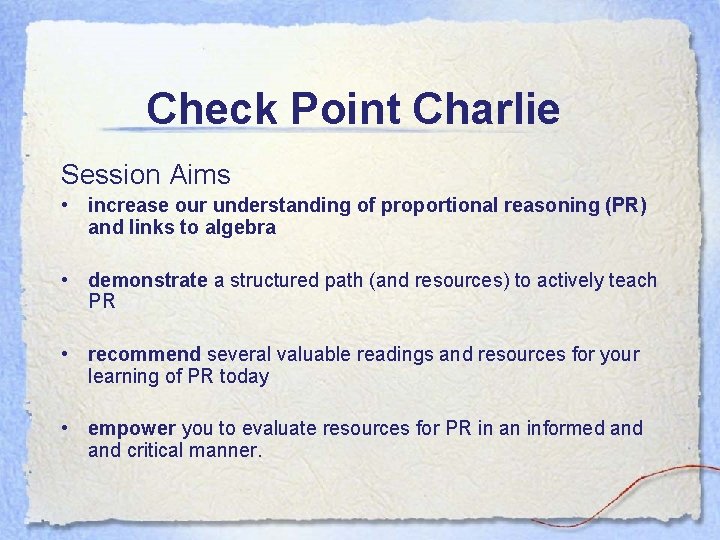 Check Point Charlie

Session Aims

• increase our understanding of proportional reasoning (PR) and links to algebra

• demonstrate a structured path (and resources) to actively teach PR

• recommend several valuable readings and resources for your learning of PR today

• empower you to evaluate resources for PR in an informed and and critical manner.